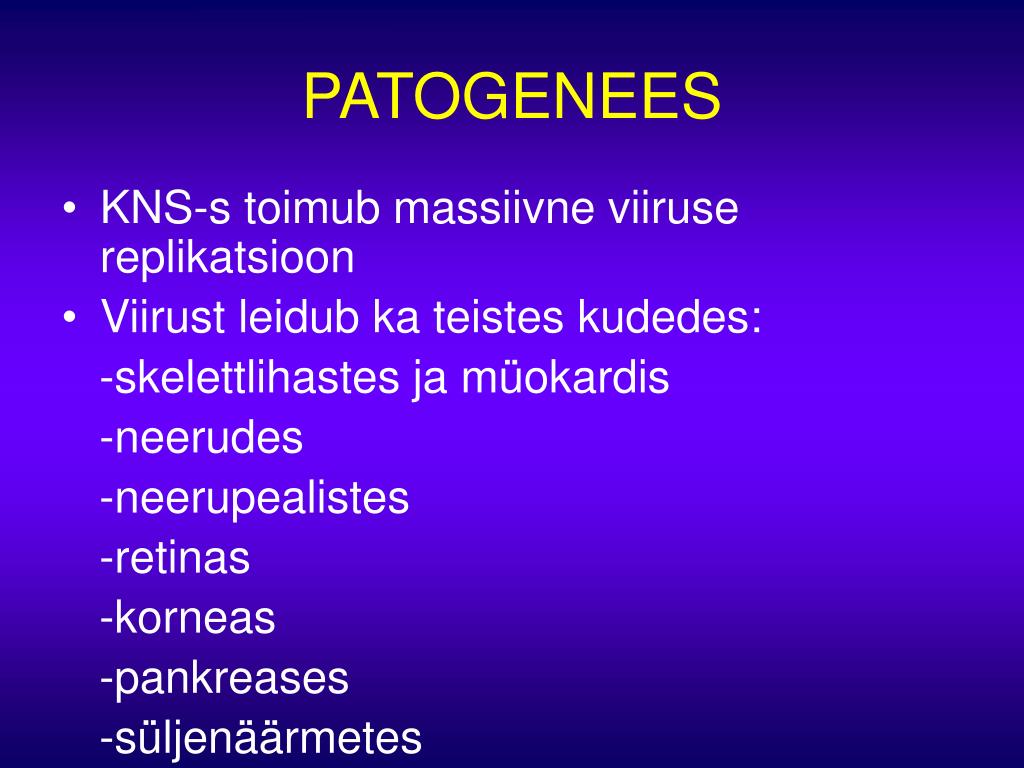 PATOGENEES

• KNS-s toimub massiivne viiruse replikatsioon
• Viirust leidub ka teistes kudedes:
-skelettlihastes ja müokardis
-neerudes
-neerupealistes
-retinas
-korneas
-pankreases
-süljenäärmetes